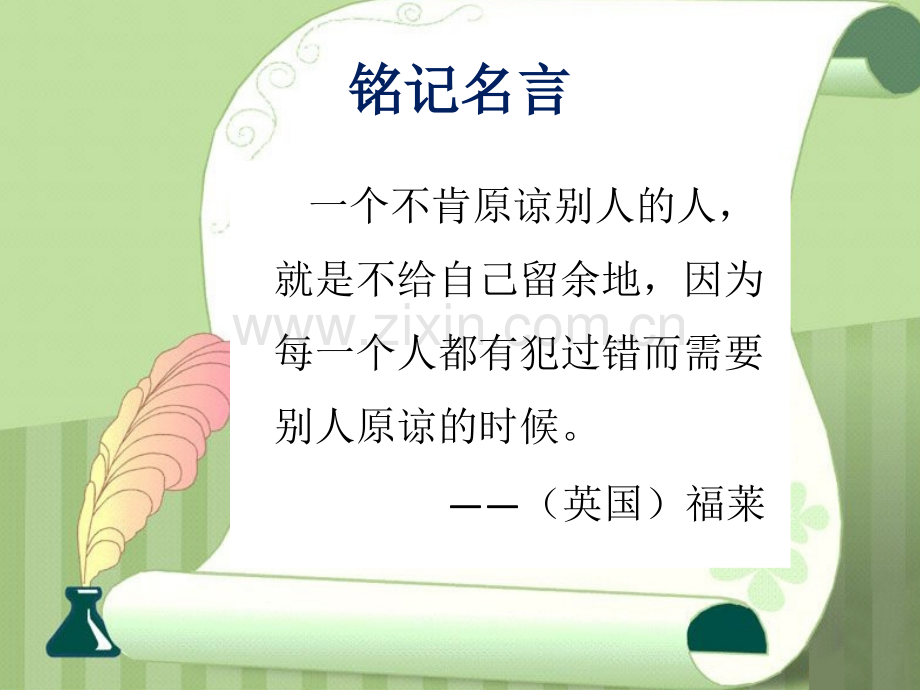 铭记名言

一个不肯原谅别人的人，就是不给自己留余地，因为每一个人都有犯过错而需要别人原谅的时候。

——（英国）福莱

www.zixin.com.cn